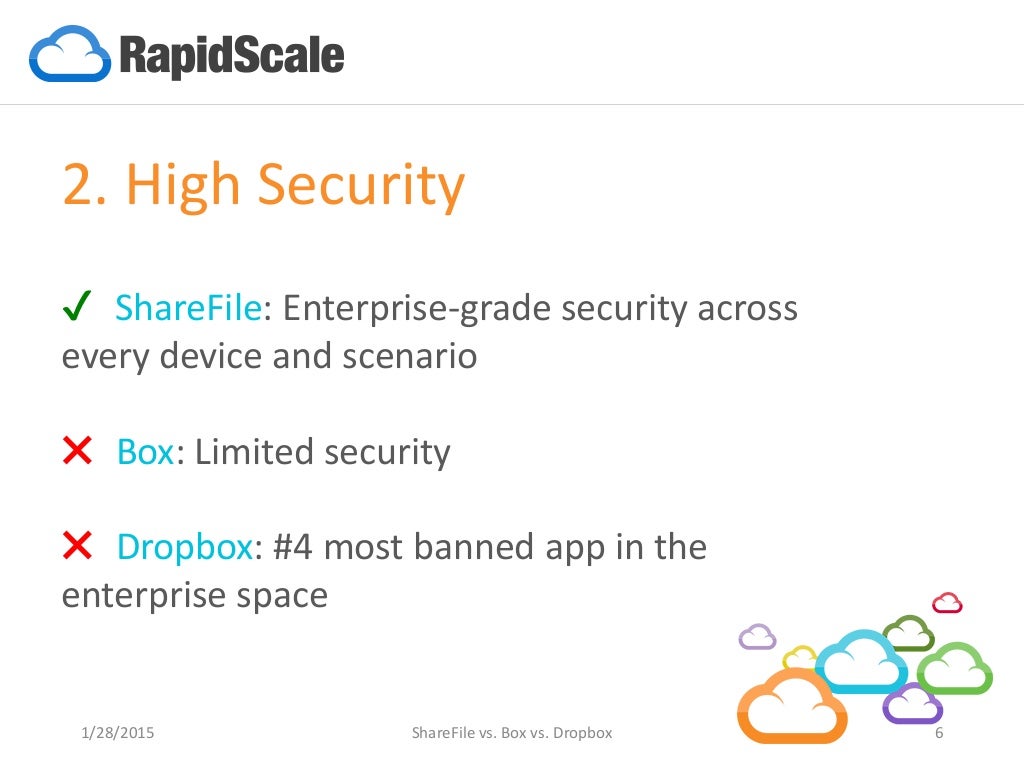 RapidScale

2. High Security

✓ ShareFile: Enterprise-grade security across every device and scenario

✕ Box: Limited security

✕ Dropbox: #4 most banned app in the enterprise space

1/28/2015

ShareFile vs. Box vs. Dropbox

6